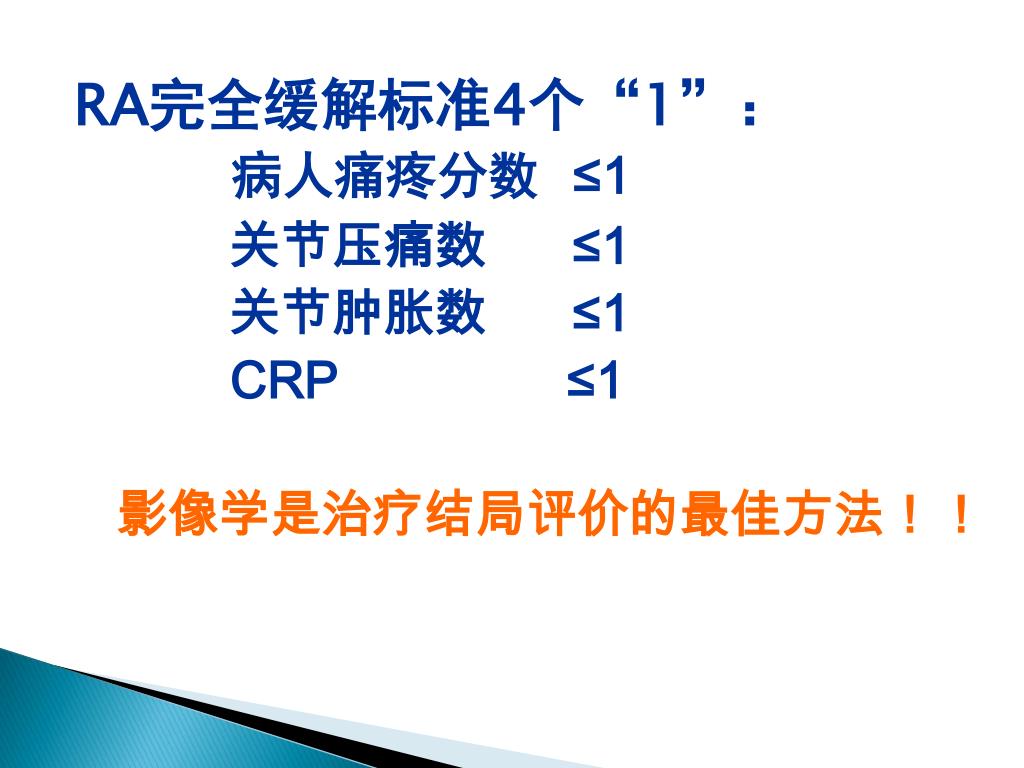 RA完全缓解标准4个“1”：

病人痛疼分数 ≤1
关节压痛数 ≤1
关节肿胀数 ≤1
CRP ≤1

影像学是治疗结局评价的最佳方法！！